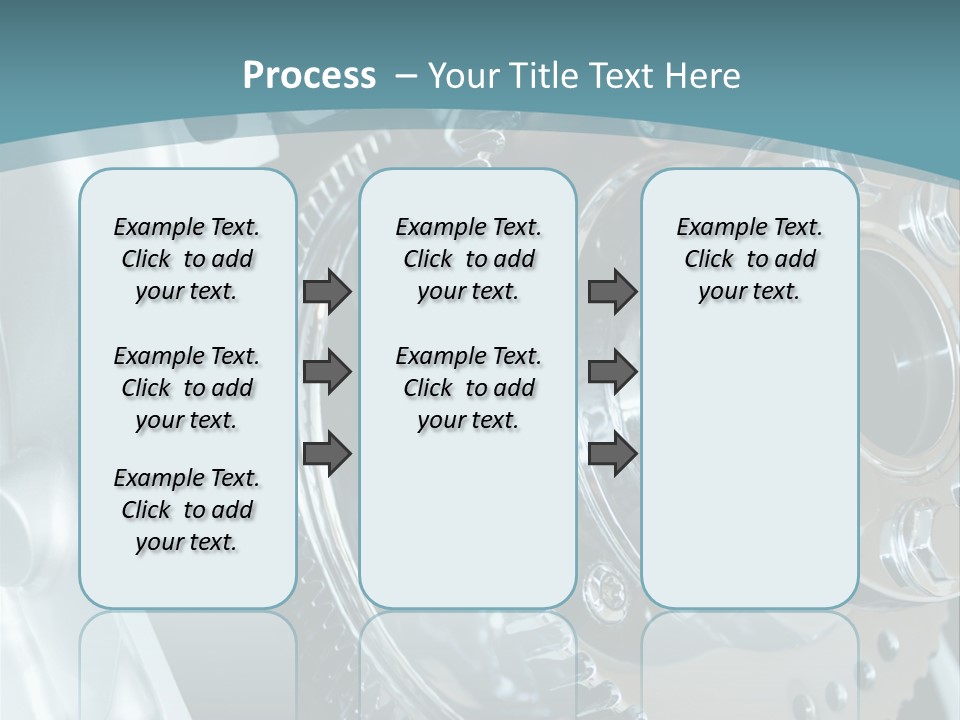 Process – Your Title Text Here

Example Text. Click to add your text.

Example Text. Click to add your text.

Example Text. Click to add your text.

Example Text. Click to add your text.

Example Text. Click to add your text.

Example Text. Click to add your text.